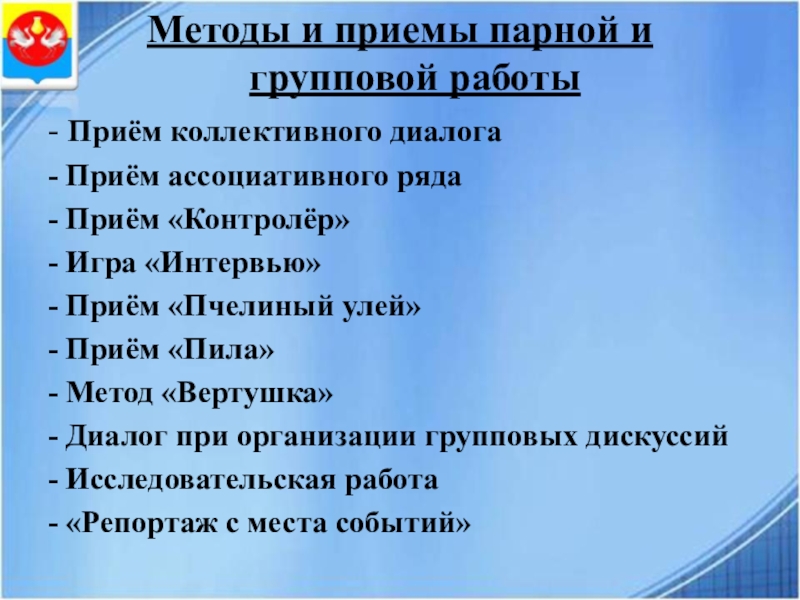 Методы и приемы парной и групповой работы

- Приём коллективного диалога
- Приём ассоциативного ряда
- Приём «Контролёр»
- Игра «Интервью»
- Приём «Пчелиный улей»
- Приём «Пила»
- Метод «Вертушка»
- Диалог при организации групповых дискуссий
- Исследовательская работа
- «Репортаж с места событий»